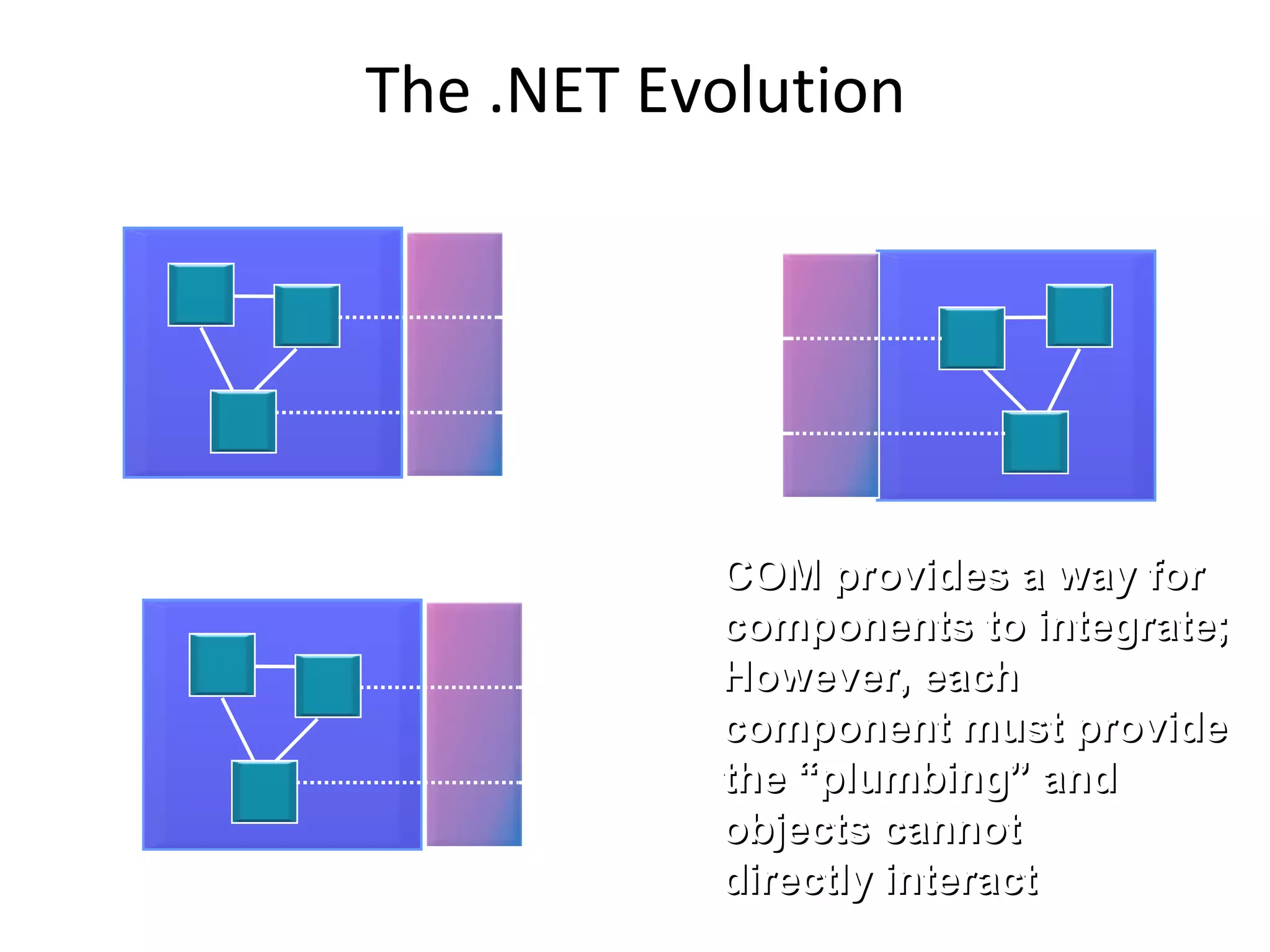 The .NET Evolution

COM provides a way for components to integrate; However, each component must provide the “plumbing” and objects cannot directly interact